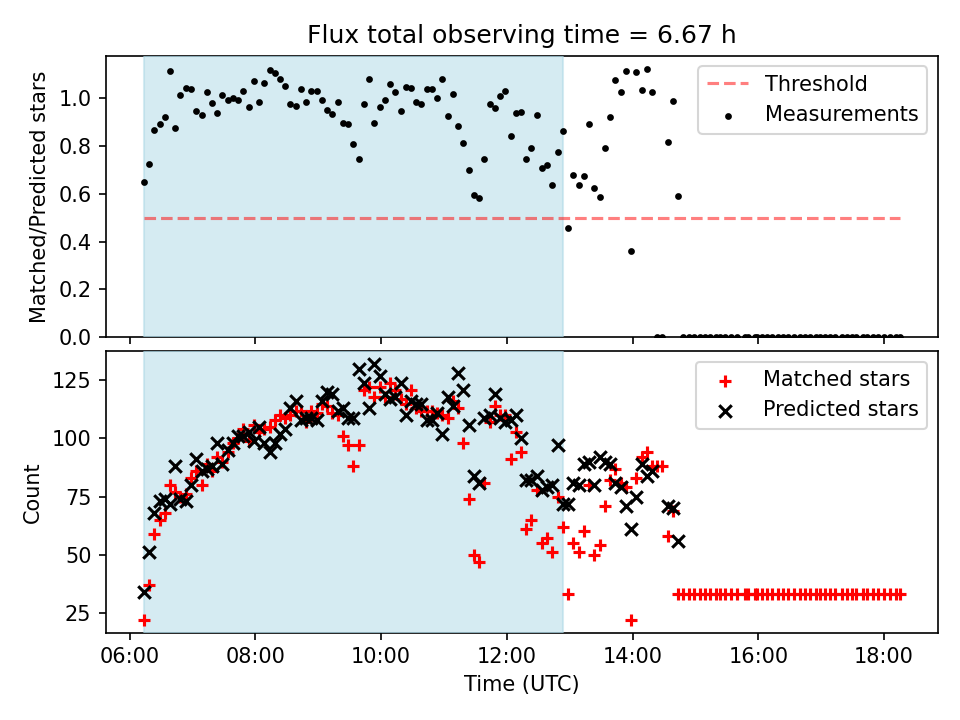 Flux total observing time = 6.67 h

Matched/Predicted stars

1.0
0.8
0.6
0.4
0.2
0.0

Threshold
Measurements

Count

125
100
75
50
25

Matched stars
Predicted stars

06:00
08:00
10:00
12:00
14:00
16:00
18:00

Time (UTC)